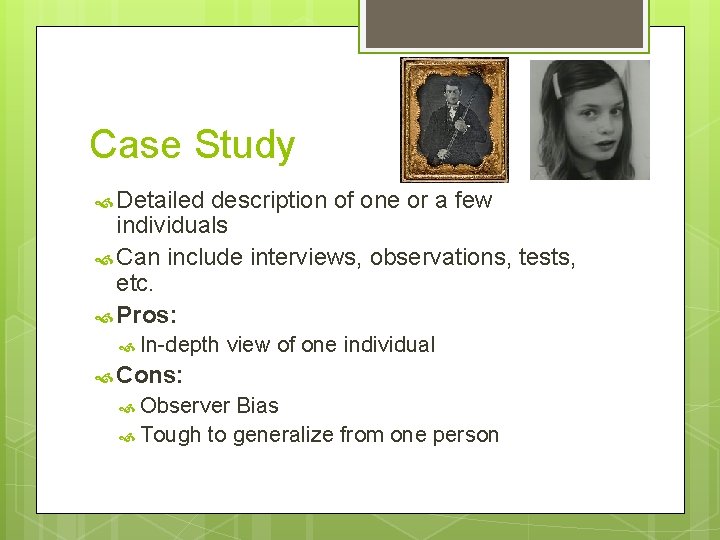 Case Study

Detailed description of one or a few individuals

Can include interviews, observations, tests, etc.

Pros:

In-depth view of one individual

Cons:

Observer Bias

Tough to generalize from one person